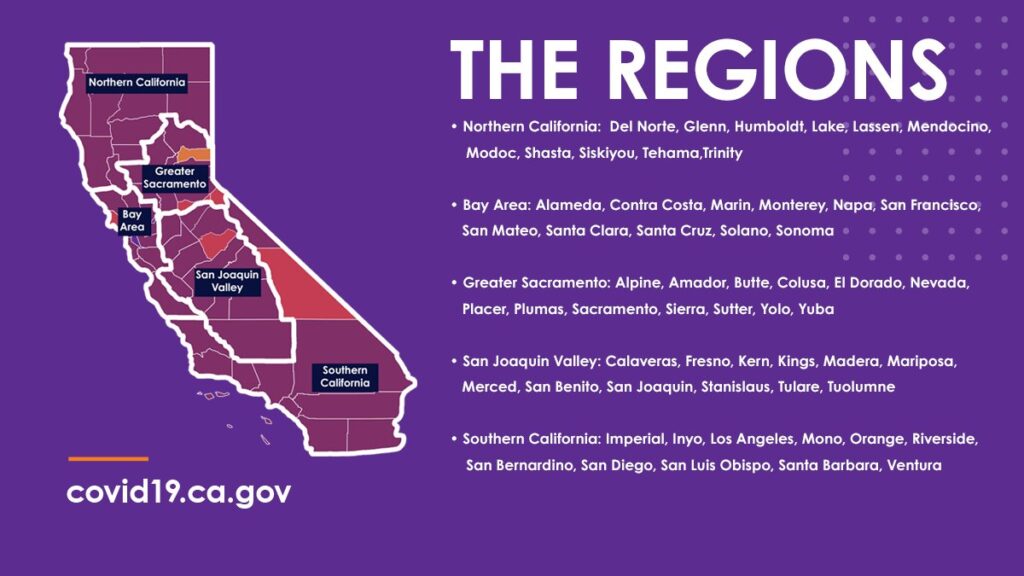 Northern California

Greater Sacramento

Bay Area

San Joaquin Valley

Southern California

covid19.ca.gov

THE REGIONS

• Northern California: Del Norte, Glenn, Humboldt, Lake, Lassen, Mendocino, Modoc, Shasta, Siskiyou, Tehama,Trinity

• Bay Area: Alameda, Contra Costa, Marin, Monterey, Napa, San Francisco, San Mateo, Santa Clara, Santa Cruz, Solano, Sonoma

• Greater Sacramento: Alpine, Amador, Butte, Colusa, El Dorado, Nevada, Placer, Plumas, Sacramento, Sierra, Sutter, Yolo, Yuba

• San Joaquin Valley: Calaveras, Fresno, Kern, Kings, Madera, Mariposa, Merced, San Benito, San Joaquin, Stanislaus, Tulare, Tuolumne

• Southern California: Imperial, Inyo, Los Angeles, Mono, Orange, Riverside, San Bernardino, San Diego, San Luis Obispo, Santa Barbara, Ventura